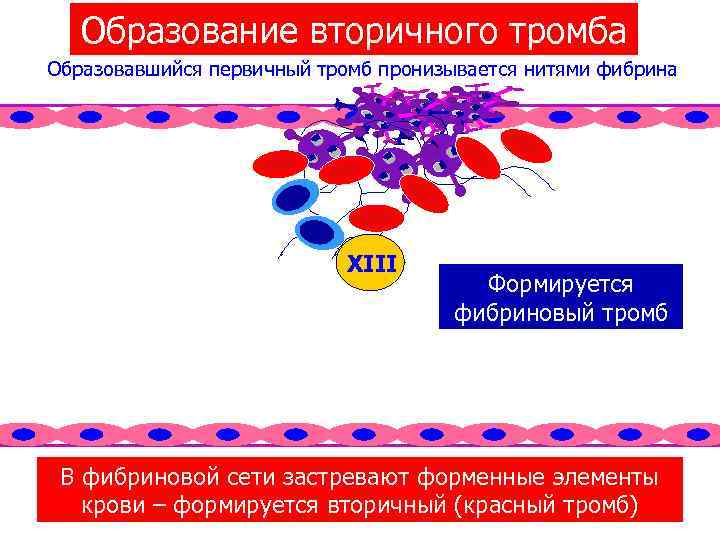 Образование вторичного тромба

Образовавшийся первичный тромб пронизывается нитями фибрина

XIII

Формируется фибриновый тромб

В фибриновой сети застревают форменные элементы крови – формируется вторичный (красный тромб)